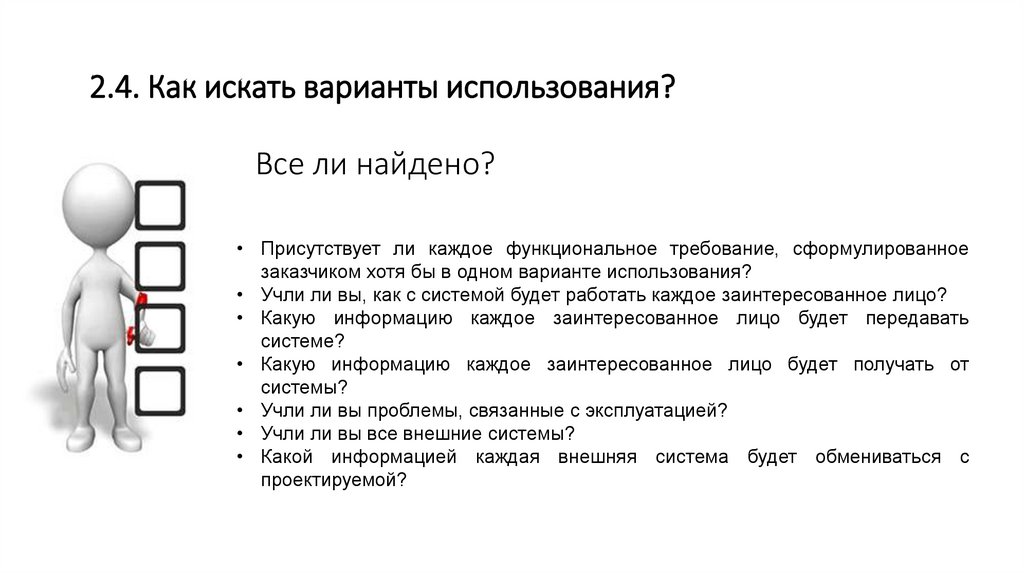 2.4. Как искать варианты использования?

Все ли найдено?

• Присутствует ли каждое функциональное требование, сформулированное заказчиком хотя бы в одном варианте использования?
• Учли ли вы, как с системой будет работать каждое заинтересованное лицо?
• Какую информацию каждое заинтересованное лицо будет передавать системе?
• Какую информацию каждое заинтересованное лицо будет получать от системы?
• Учли ли вы проблемы, связанные с эксплуатацией?
• Учли ли вы все внешние системы?
• Какой информацией каждая внешняя система будет обмениваться с проектируемой?